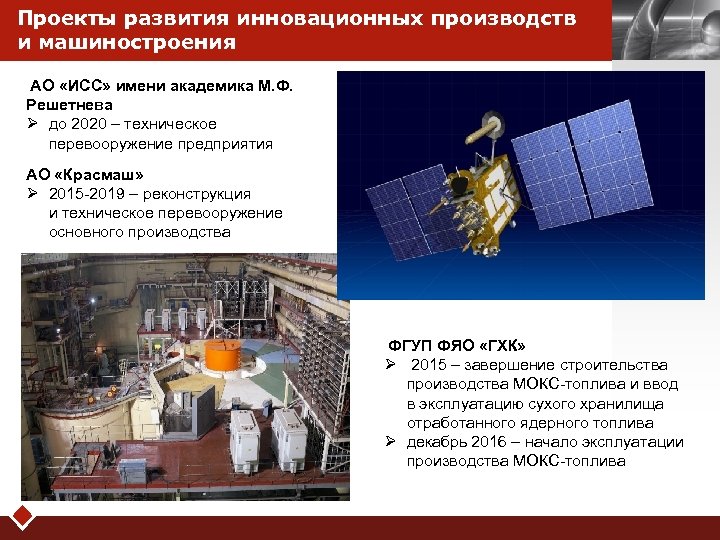 Проекты развития инновационных производств и машиностроения

АО «ИСС» имени академика М.Ф. Решетнева
➢ до 2020 – техническое перевооружение предприятия

АО «Красмаш»
➢ 2015-2019 – реконструкция и техническое перевооружение основного производства

ФГУП ФЯО «ГХК»
➢ 2015 – завершение строительства производства МОКС-топлива и ввод в эксплуатацию сухого хранилища отработанного ядерного топлива
➢ декабрь 2016 – начало эксплуатации производства МОКС-топлива